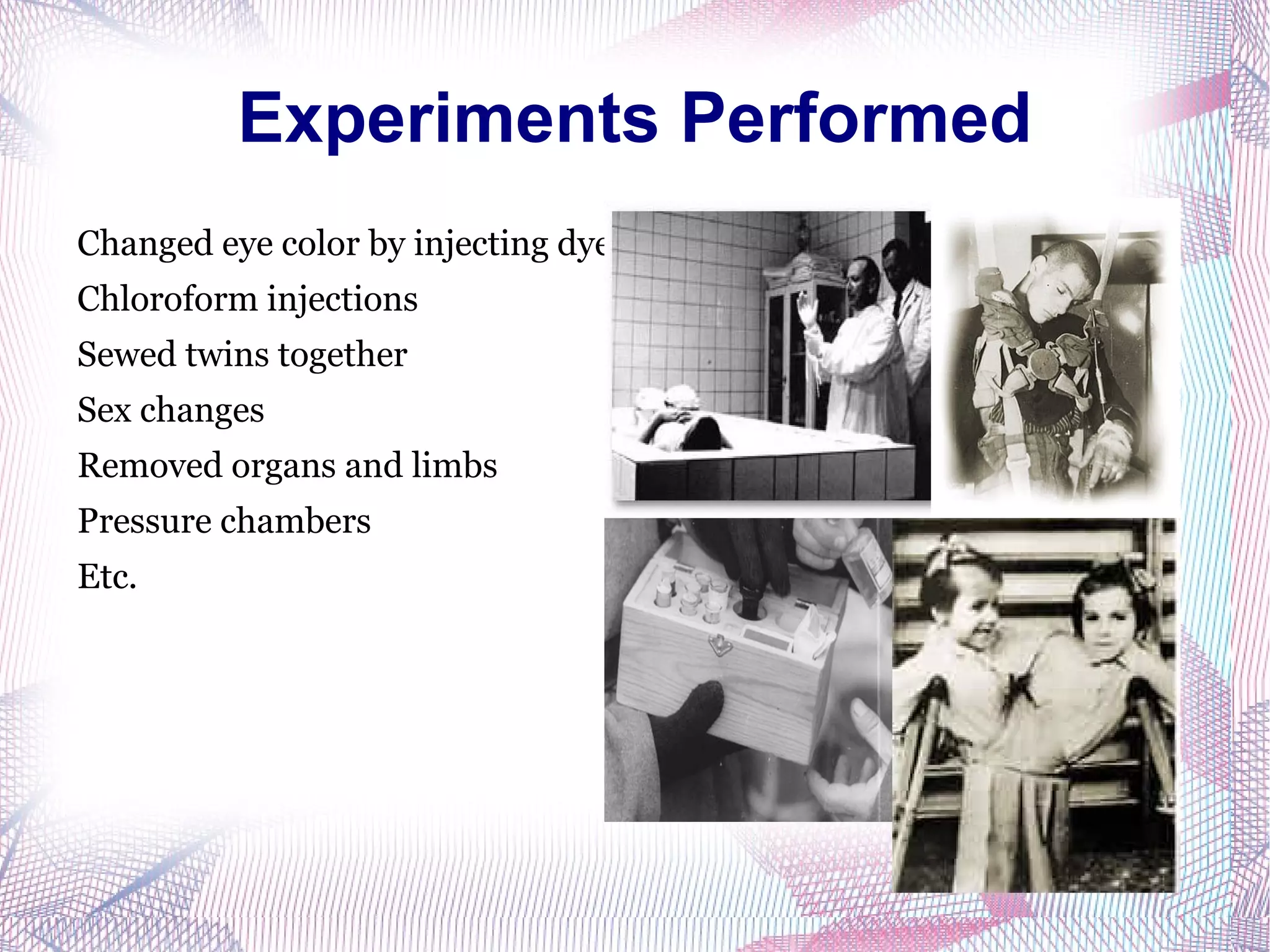 Experiments Performed

Changed eye color by injecting dye

Chloroform injections

Sewed twins together

Sex changes

Removed organs and limbs

Pressure chambers

Etc.